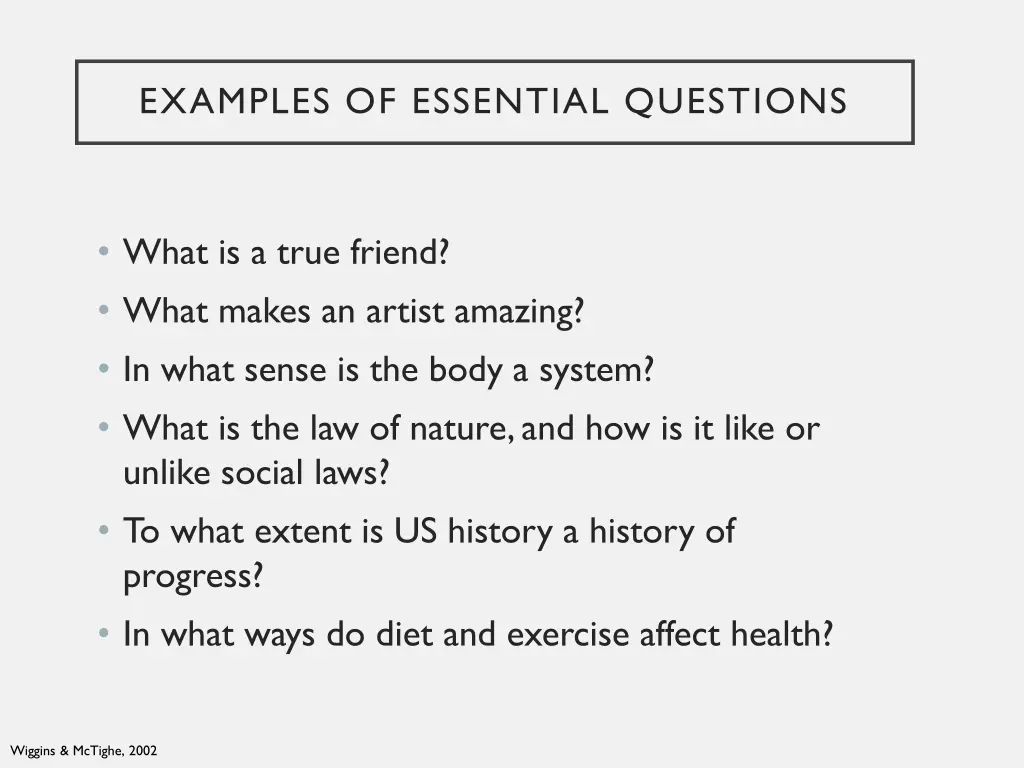 EXAMPLES OF ESSENTIAL QUESTIONS

• What is a true friend?
• What makes an artist amazing?
• In what sense is the body a system?
• What is the law of nature, and how is it like or unlike social laws?
• To what extent is US history a history of progress?
• In what ways do diet and exercise affect health?

Wiggins & McTighe, 2002